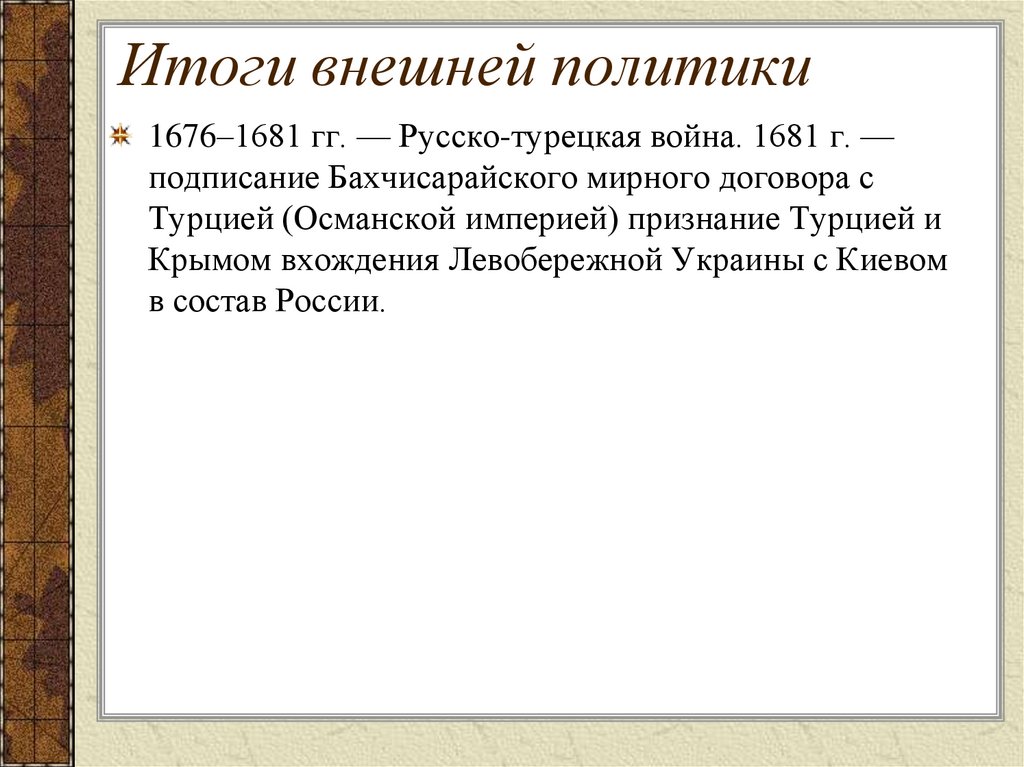 Итоги внешней политики

1676–1681 гг. — Русско-турецкая война. 1681 г. — подписание Бахчисарайского мирного договора с Турцией (Османской империей) признание Турцией и Крымом вхождения Левобережной Украины с Киевом в состав России.